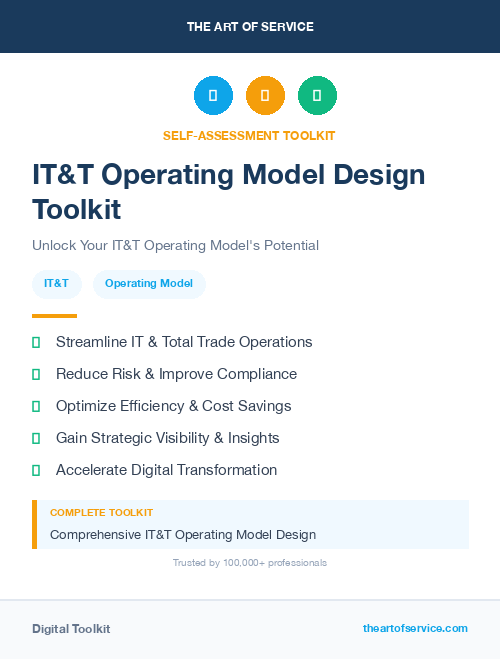 THE ART OF SERVICE

SELF-ASSESSMENT TOOLKIT

IT&T Operating Model Design Toolkit

Unlock Your IT&T Operating Model's Potential

IT&T

Operating Model

Streamline IT & Total Trade Operations

Reduce Risk & Improve Compliance

Optimize Efficiency & Cost Savings

Gain Strategic Visibility & Insights

Accelerate Digital Transformation

COMPLETE TOOLKIT

Comprehensive IT&T Operating Model Design

Trusted by 100,000+ professionals

Digital Toolkit

theartofservice.com